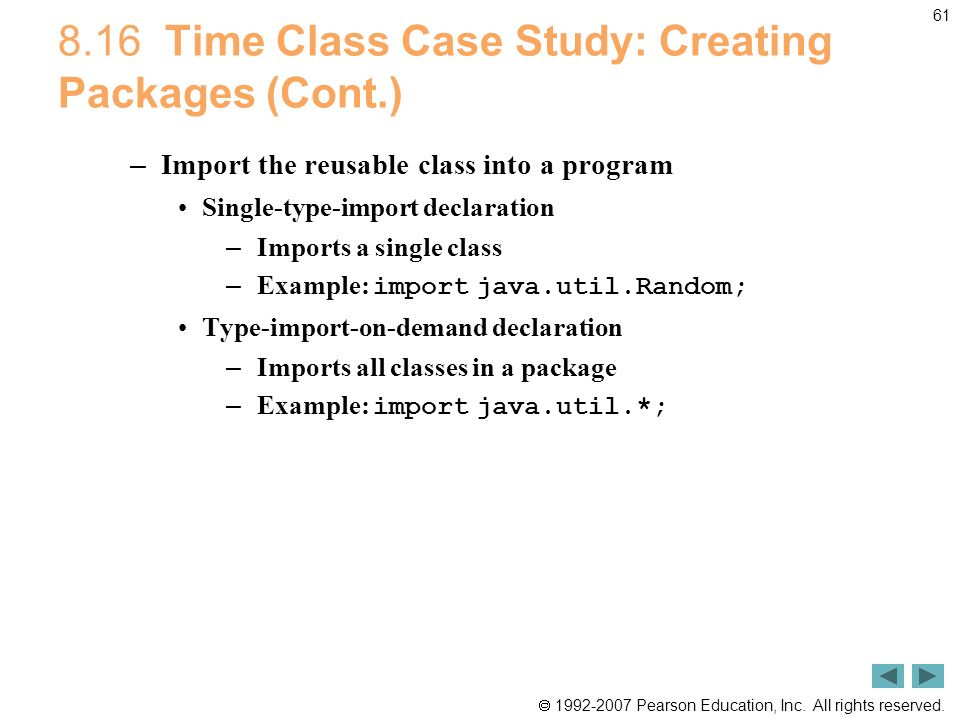 61

8.16 Time Class Case Study: Creating Packages (Cont.)

– Import the reusable class into a program
• Single-type-import declaration
– Imports a single class
– Example: import java.util.Random;
• Type-import-on-demand declaration
– Imports all classes in a package
– Example: import java.util.*;

© 1992-2007 Pearson Education, Inc. All rights reserved.